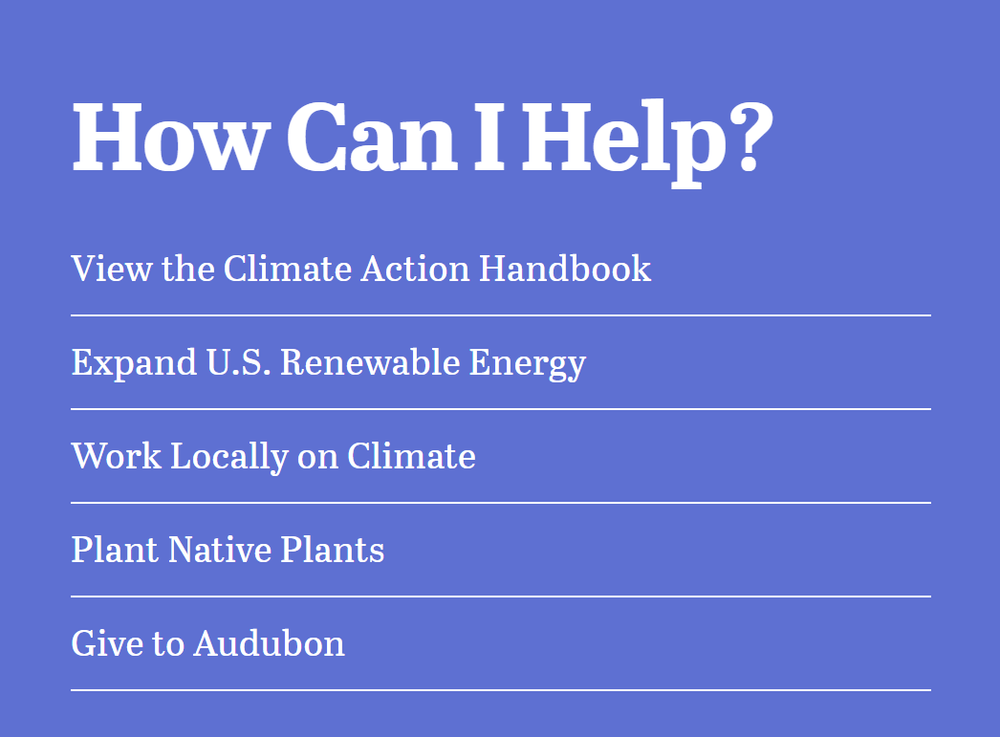 How Can I Help?

View the Climate Action Handbook

Expand U.S. Renewable Energy

Work Locally on Climate

Plant Native Plants

Give to Audubon